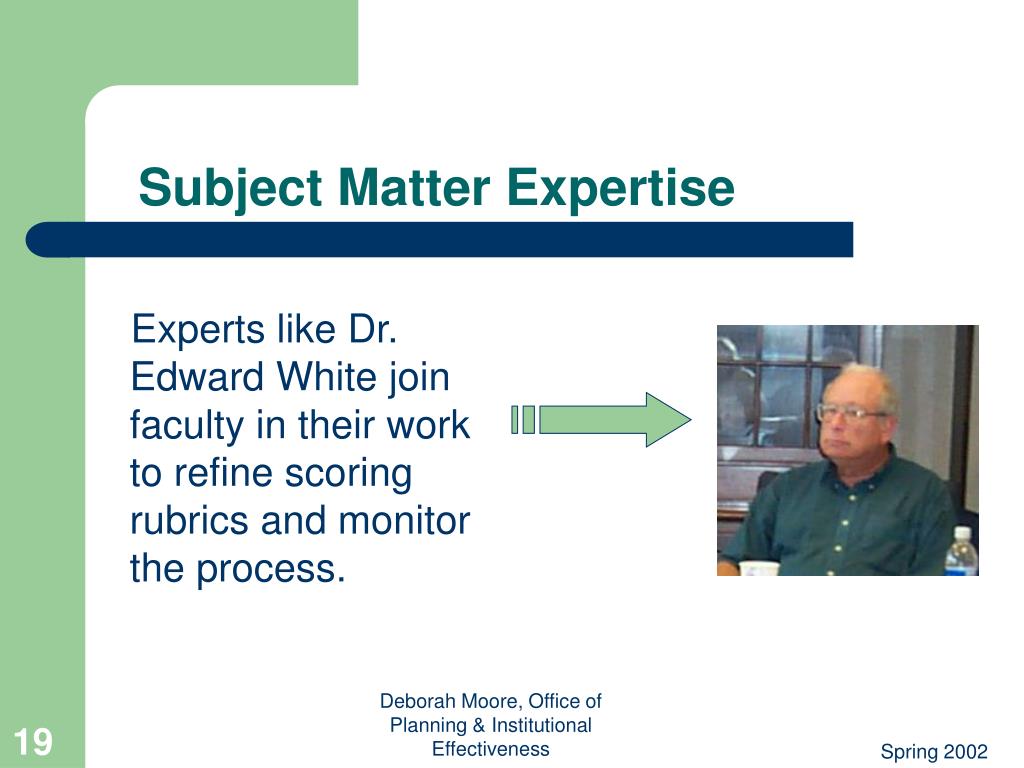 Subject Matter Expertise

Experts like Dr. Edward White join faculty in their work to refine scoring rubrics and monitor the process.

19

Deborah Moore, Office of Planning & Institutional Effectiveness

Spring 2002